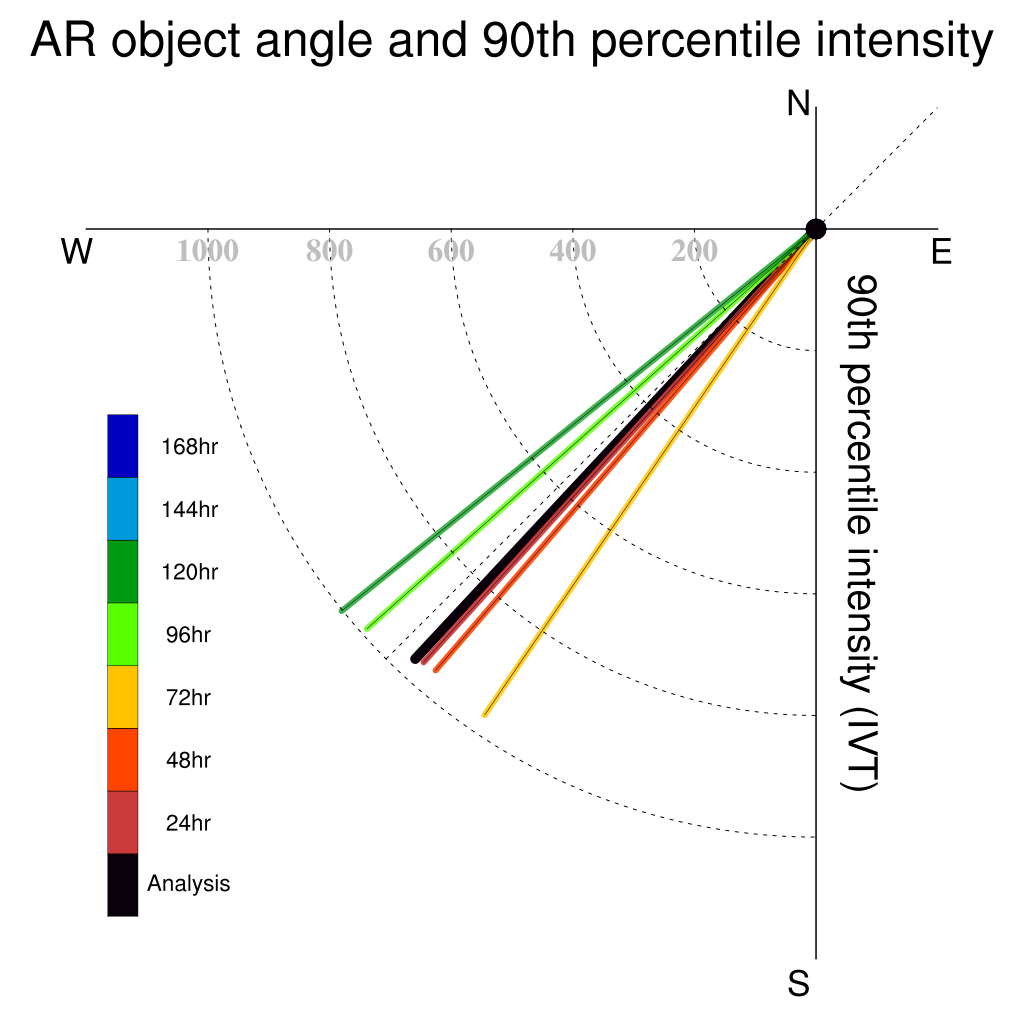 AR object angle and 90th percentile intensity

N

W

E

S

1000 800 600 400 200

90th percentile intensity (IVT)

168hr
144hr
120hr
96hr
72hr
48hr
24hr
Analysis